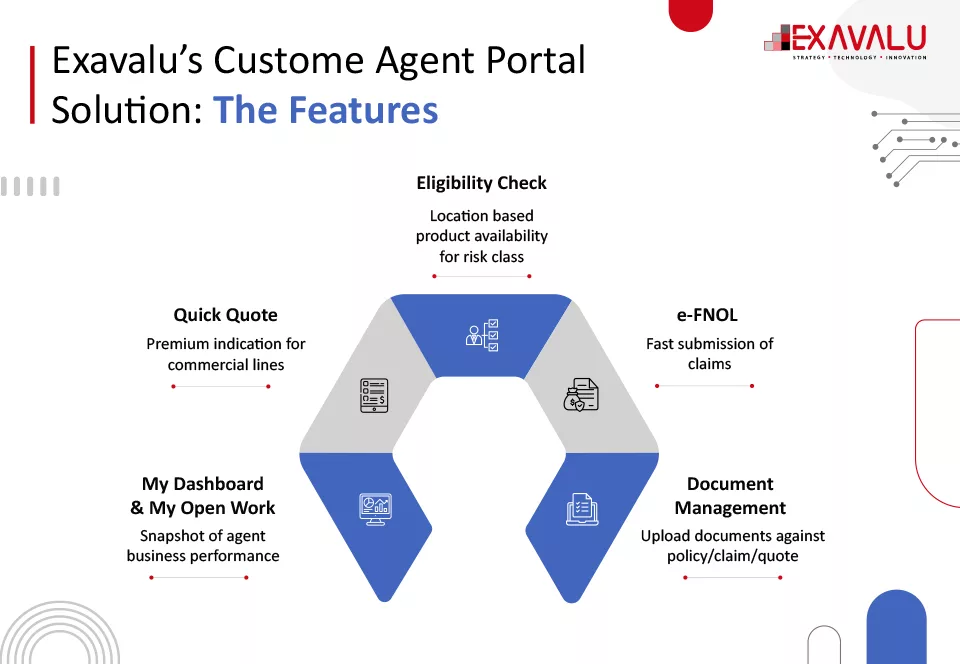 Exavalu's Custome Agent Portal Solution: The Features

EXAVALU
STRATEGY • TECHNOLOGY • INNOVATION

Eligibility Check
Location based product availability for risk class

Quick Quote
Premium indication for commercial lines

e-FNOL
Fast submission of claims

My Dashboard & My Open Work
Snapshot of agent business performance

Document Management
Upload documents against policy/claim/quote